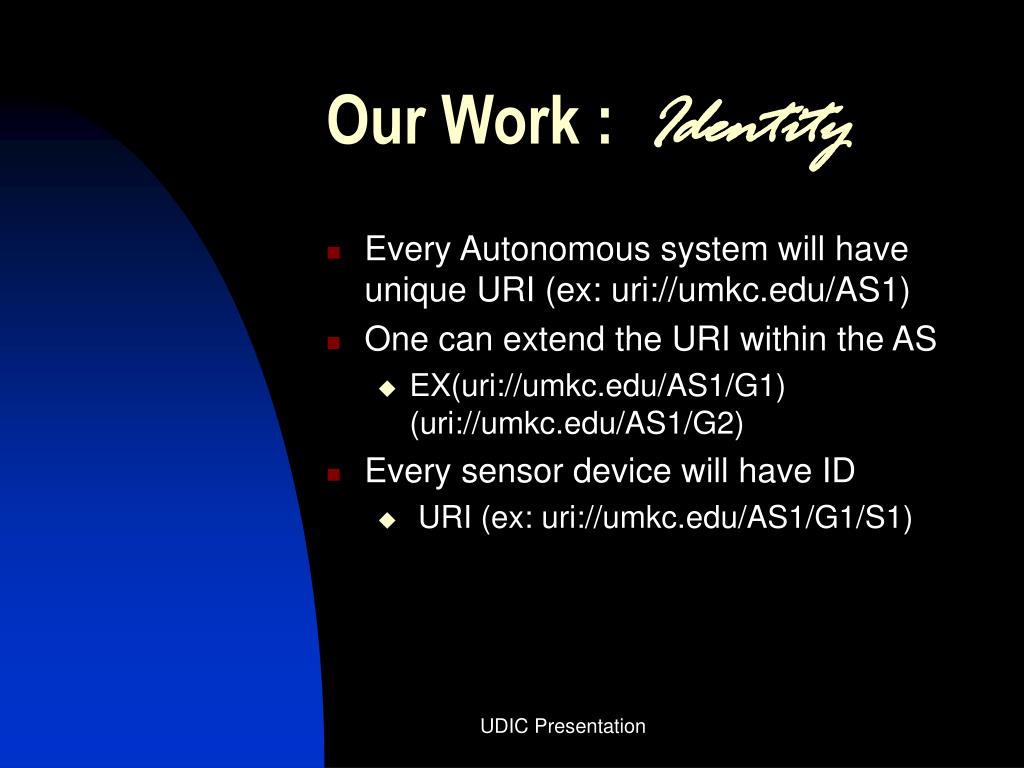 Our Work : Identity

Every Autonomous system will have unique URI (ex: uri://umkc.edu/AS1)

One can extend the URI within the AS

EX(uri://umkc.edu/AS1/G1) (uri://umkc.edu/AS1/G2)

Every sensor device will have ID

URI (ex: uri://umkc.edu/AS1/G1/S1)

UDIC Presentation